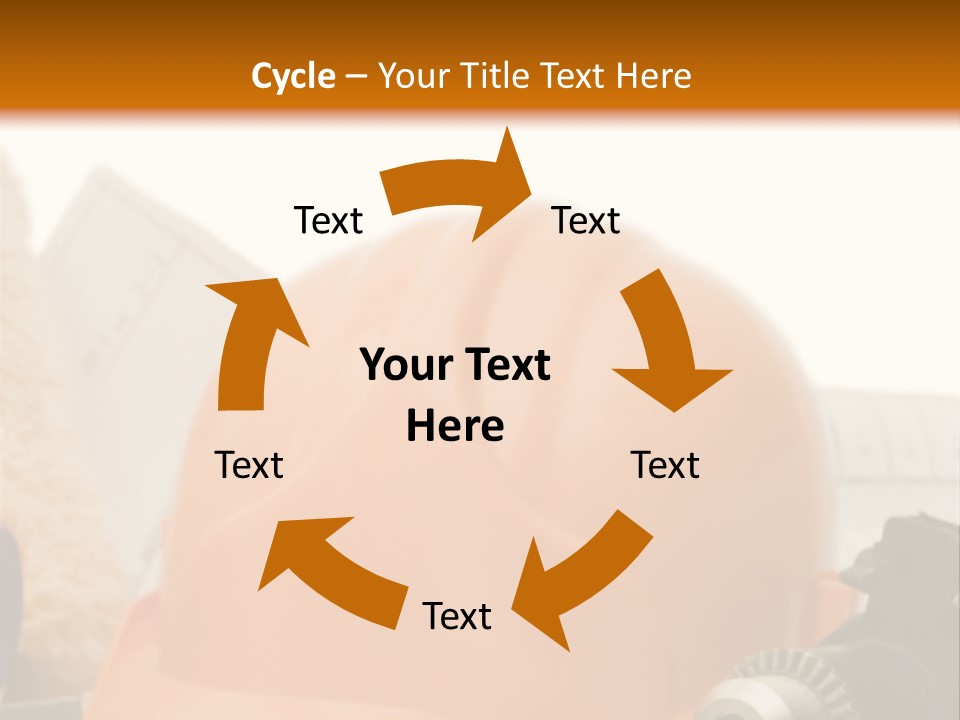 Cycle – Your Title Text Here

Text

Text

Your Text Here

Text

Text

Text